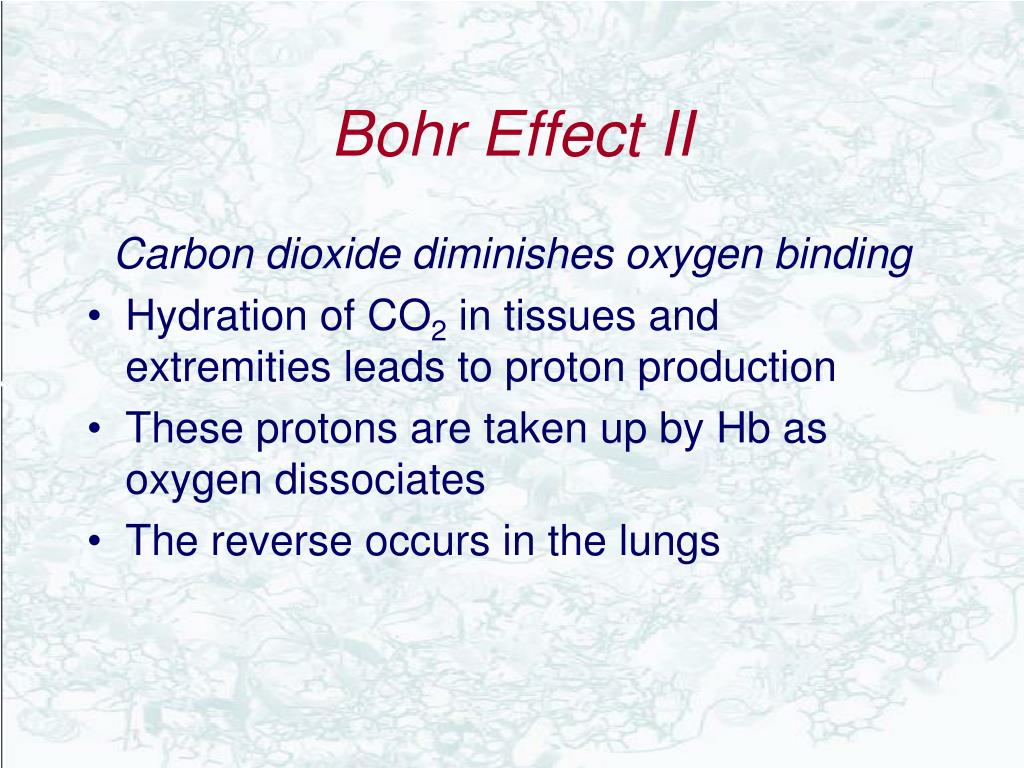 Bohr Effect II

Carbon dioxide diminishes oxygen binding

• Hydration of $CO_2$ in tissues and extremities leads to proton production
• These protons are taken up by Hb as oxygen dissociates
• The reverse occurs in the lungs